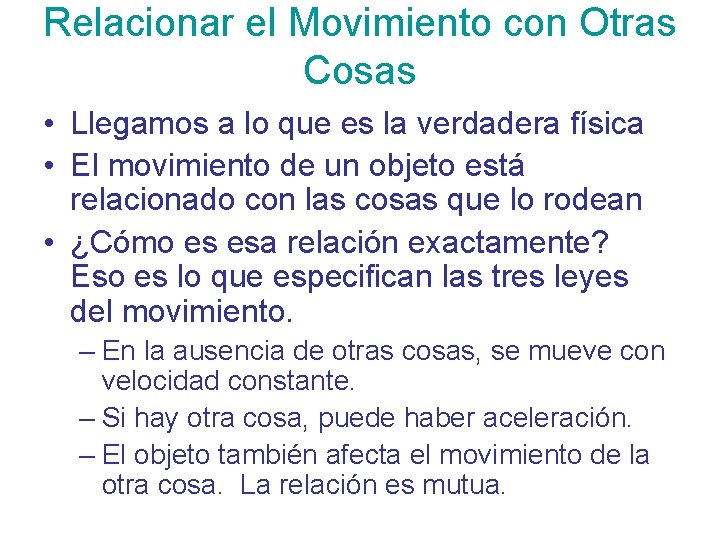 Relacionar el Movimiento con Otras Cosas

• Llegamos a lo que es la verdadera física
• El movimiento de un objeto está relacionado con las cosas que lo rodean
• ¿Cómo es esa relación exactamente? Eso es lo que especifican las tres leyes del movimiento.
– En la ausencia de otras cosas, se mueve con velocidad constante.
– Si hay otra cosa, puede haber aceleración.
– El objeto también afecta el movimiento de la otra cosa. La relación es mutua.